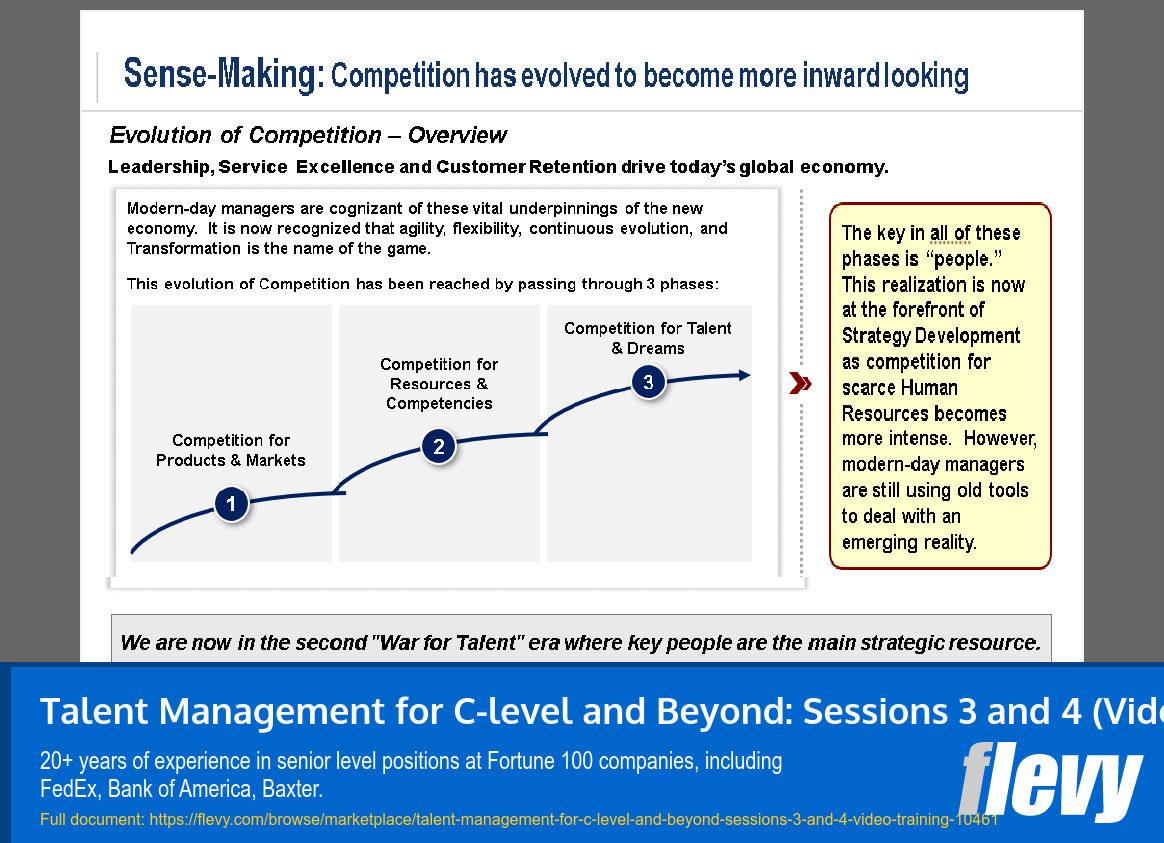 Sense-Making: Competition has evolved to become more inward looking

Evolution of Competition – Overview

Leadership, Service Excellence and Customer Retention drive today's global economy.

Modern-day managers are cognizant of these vital underpinnings of the new economy. It is now recognized that agility, flexibility, continuous evolution, and Transformation is the name of the game.

This evolution of Competition has been reached by passing through 3 phases:

Competition for Products & Markets

1

Competition for Resources & Competencies

2

Competition for Talent & Dreams

3

The key in all of these phases is "people." This realization is now at the forefront of Strategy Development as competition for scarce Human Resources becomes more intense. However, modern-day managers are still using old tools to deal with an emerging reality.

We are now in the second "War for Talent" era where key people are the main strategic resource.

Talent Management for C-level and Beyond: Sessions 3 and 4 (Vide

20+ years of experience in senior level positions at Fortune 100 companies, including FedEx, Bank of America, Baxter.

Full document: https://flevy.com/browse/marketplace/talent-management-for-c-level-and-beyond-sessions-3-and-4-video-training-10461

flevy